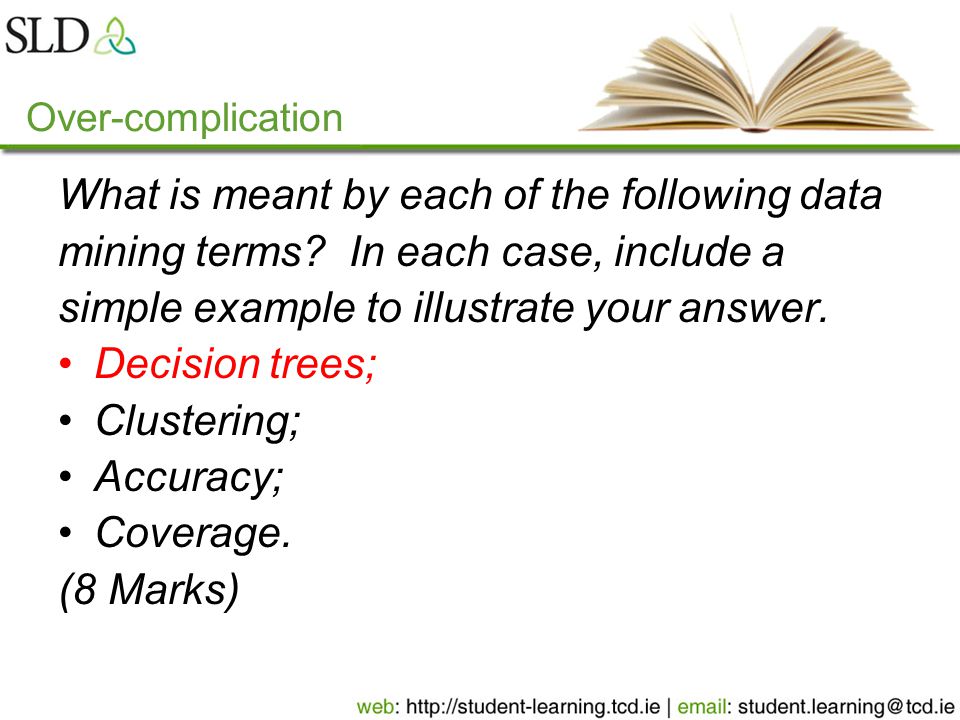 SLD

Over-complication

What is meant by each of the following data mining terms? In each case, include a simple example to illustrate your answer.

• Decision trees;
• Clustering;
• Accuracy;
• Coverage.

(8 Marks)

web: http://student-learning.tcd.ie | email: student.learning@tcd.ie